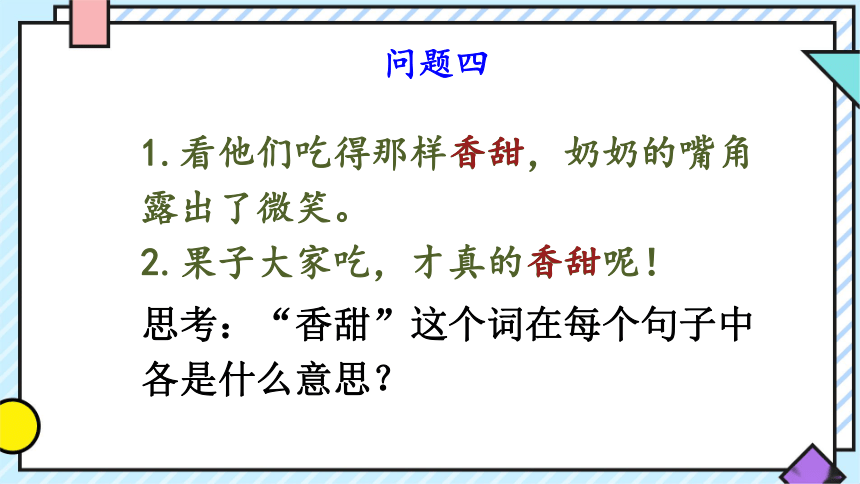 问题四

1. 看他们吃得那样香甜，奶奶的嘴角露出了微笑。

2. 果子大家吃，才真的香甜呢！

思考：“香甜”这个词在每个句子中各是什么意思？